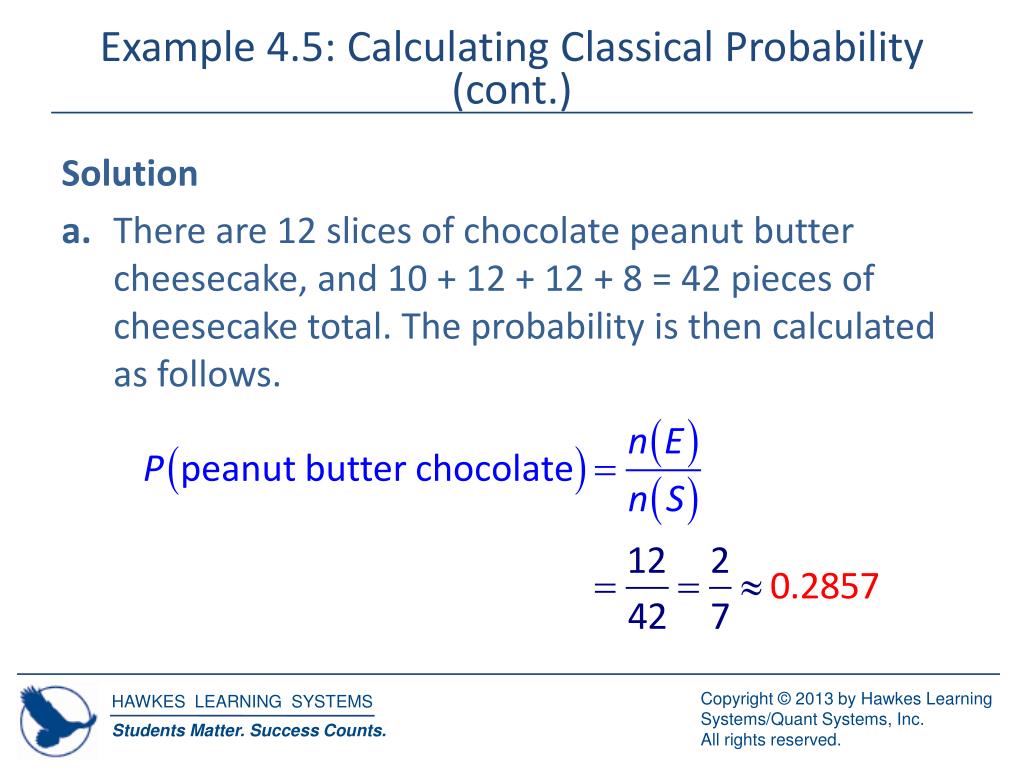 Example 4.5: Calculating Classical Probability (cont.)

Solution

a. There are 12 slices of chocolate peanut butter cheesecake, and 10 + 12 + 12 + 8 = 42 pieces of cheesecake total. The probability is then calculated as follows.

$P(\text{peanut butter chocolate}) = \frac{n(E)}{n(S)}$

$= \frac{12}{42} = \frac{2}{7} \approx 0.2857$

HAWKES LEARNING SYSTEMS
Students Matter. Success Counts.

Copyright © 2013 by Hawkes Learning Systems/Quant Systems, Inc.
All rights reserved.